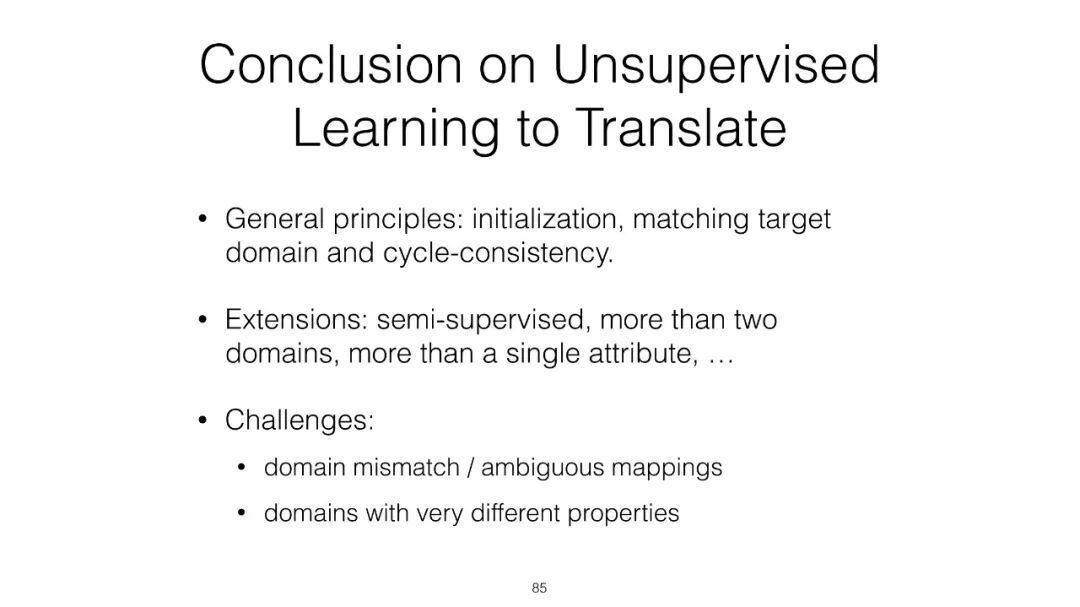 Conclusion on Unsupervised Learning to Translate

• General principles: initialization, matching target domain and cycle-consistency.

• Extensions: semi-supervised, more than two domains, more than a single attribute, …

• Challenges:

• domain mismatch / ambiguous mappings

• domains with very different properties

85